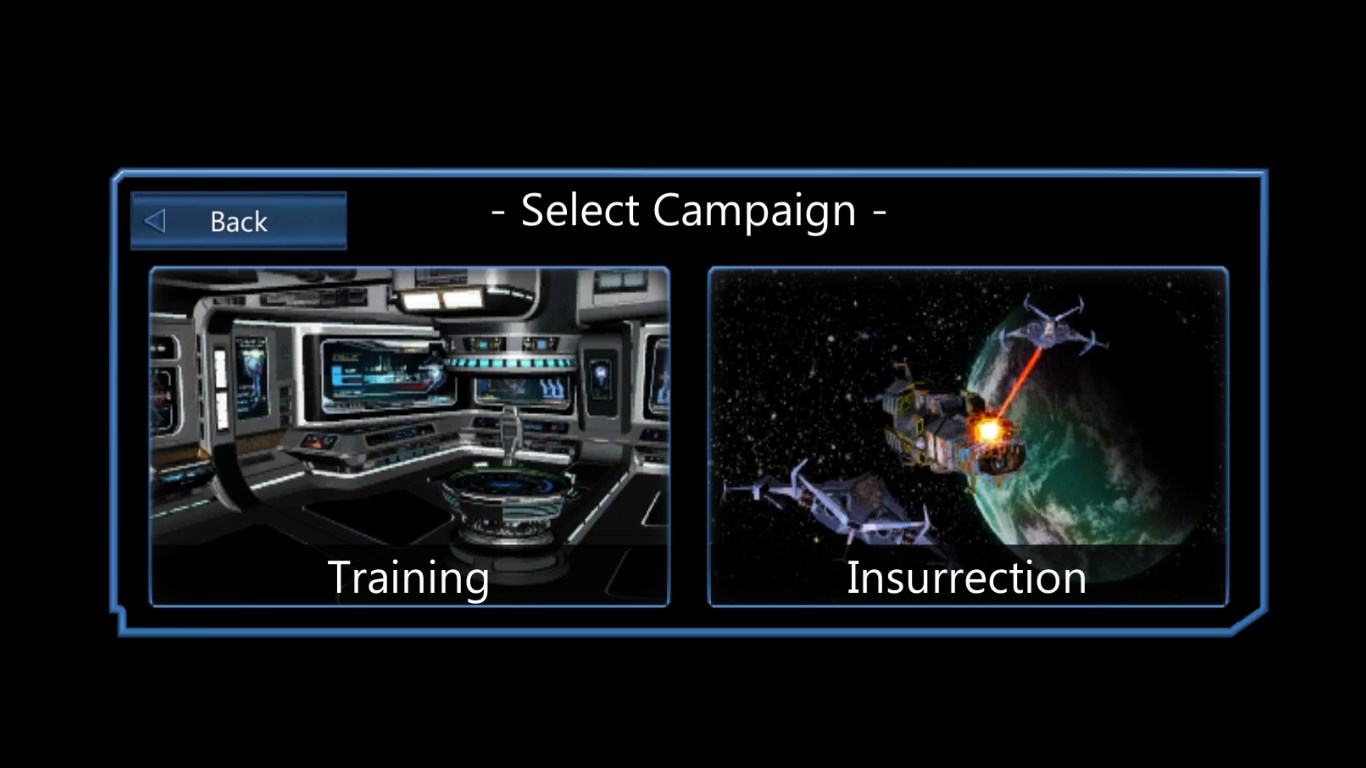 Back

- Select Campaign -

Training

Insurrection